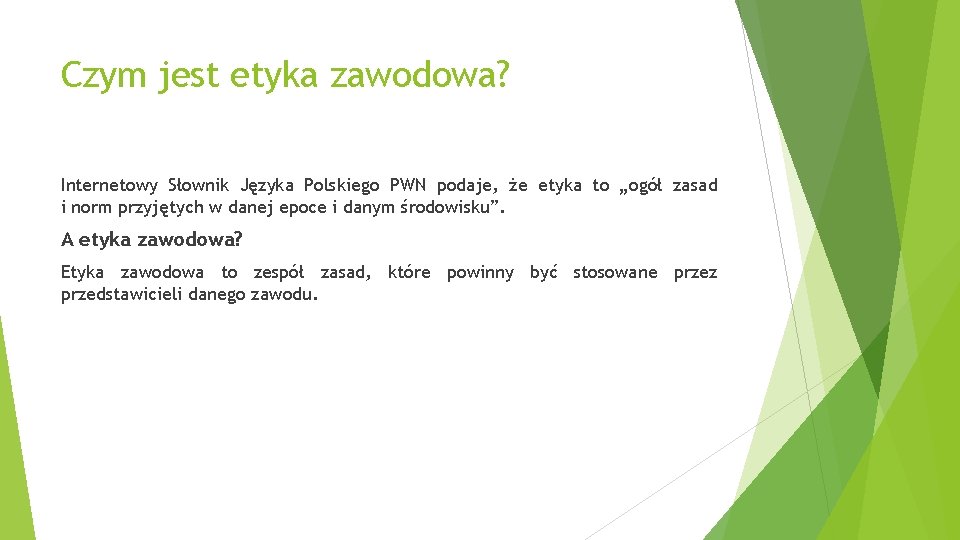 Czym jest etyka zawodowa?

Internetowy Słownik Języka Polskiego PWN podaje, że etyka to „ogół zasad i norm przyjętych w danej epoce i danym środowisku”.

A etyka zawodowa?

Etyka zawodowa to zespół zasad, które powinny być stosowane przez przedstawicieli danego zawodu.